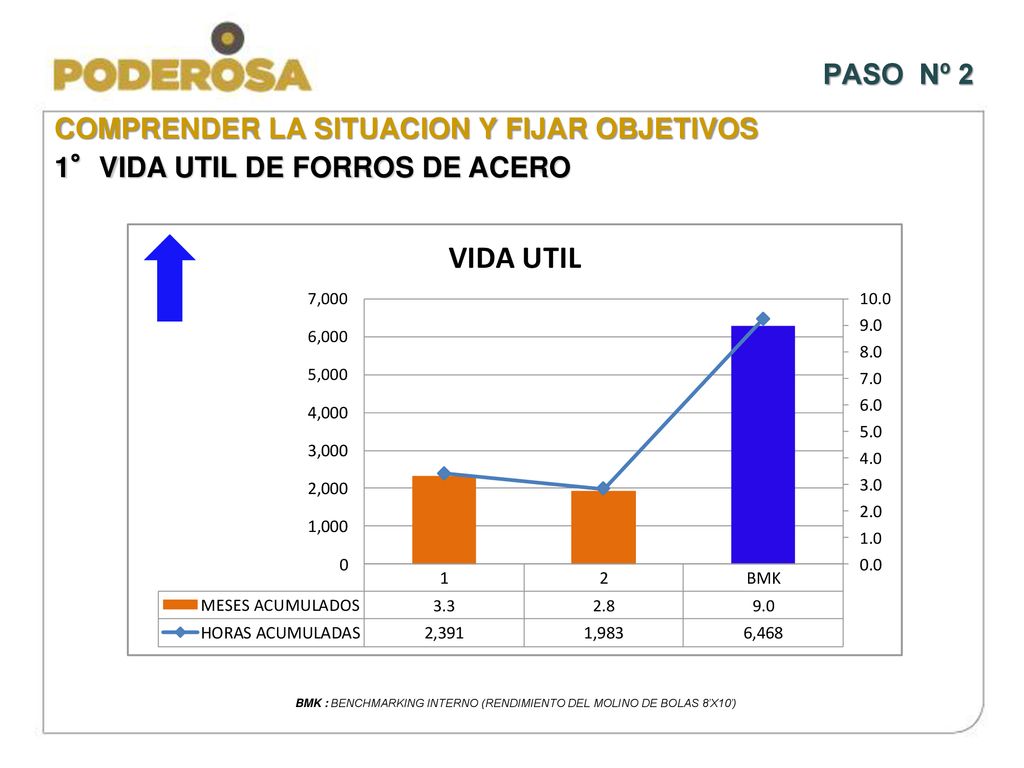 PODEROSA

PASO Nº 2

COMPRENDER LA SITUACION Y FIJAR OBJETIVOS

1° VIDA UTIL DE FORROS DE ACERO

VIDA UTIL

7,000
6,000
5,000
4,000
3,000
2,000
1,000
0

10.0
9.0
8.0
7.0
6.0
5.0
4.0
3.0
2.0
1.0
0.0

| | 1 | 2 | BMK |
|---|---|---|---|
| MESES ACUMULADOS | 3.3 | 2.8 | 9.0 |
| HORAS ACUMULADAS | 2,391 | 1,983 | 6,468 |

BMK : BENCHMARKING INTERNO (RENDIMIENTO DEL MOLINO DE BOLAS 8'X10')